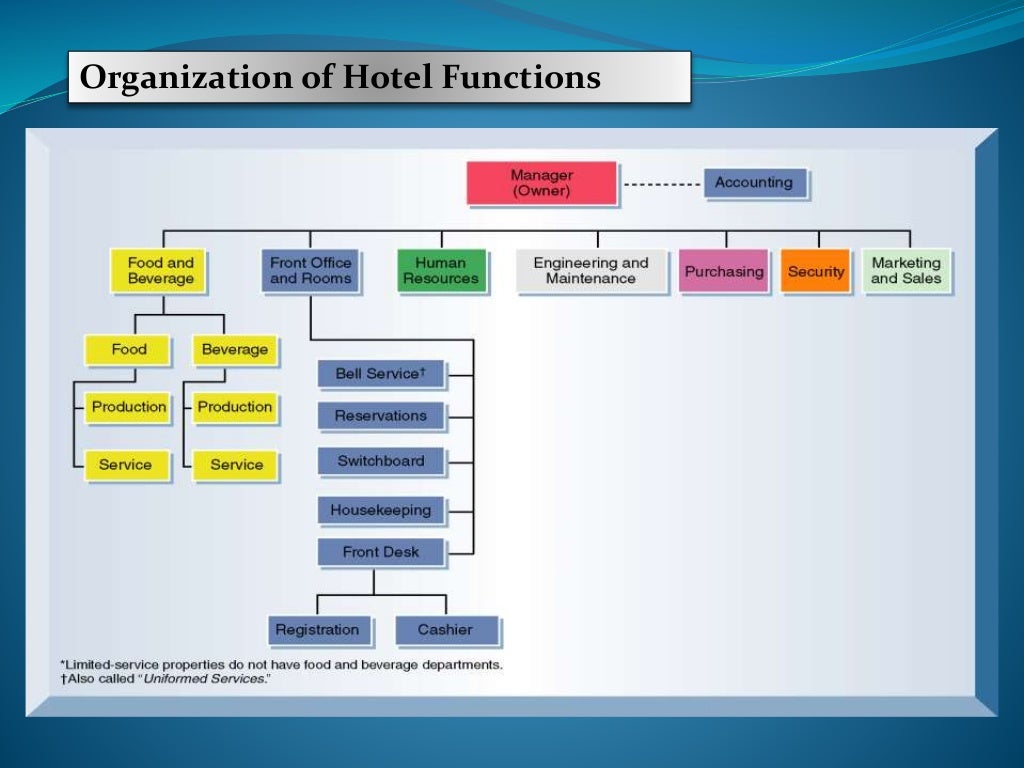 Organization of Hotel Functions

Manager (Owner)

Accounting

Food and Beverage

Front Office and Rooms

Human Resources

Engineering and Maintenance

Purchasing

Security

Marketing and Sales

Food

Beverage

Production

Production

Service

Service

Bell Service†

Reservations

Switchboard

Housekeeping

Front Desk

Registration

Cashier

*Limited-service properties do not have food and beverage departments.
†Also called "Uniformed Services."